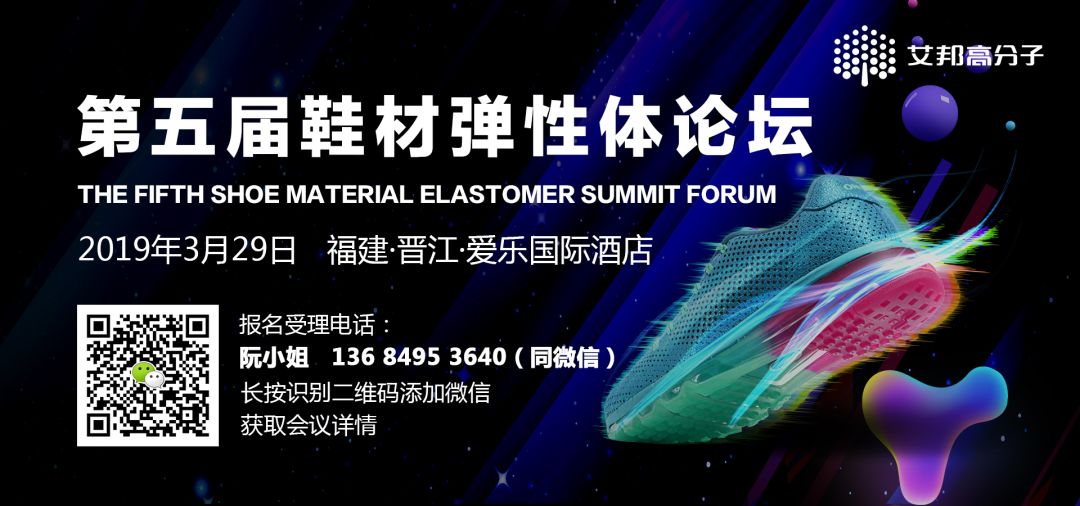 艾邦高分子

第五届鞋材弹性体论坛

THE FIFTH SHOE MATERIAL ELASTOMER SUMMIT FORUM

2019年3月29日 福建·晋江·爱乐国际酒店

报名受理电话：
阮小姐 136 8495 3640（同微信）
长按识别二维码添加微信
获取会议详情